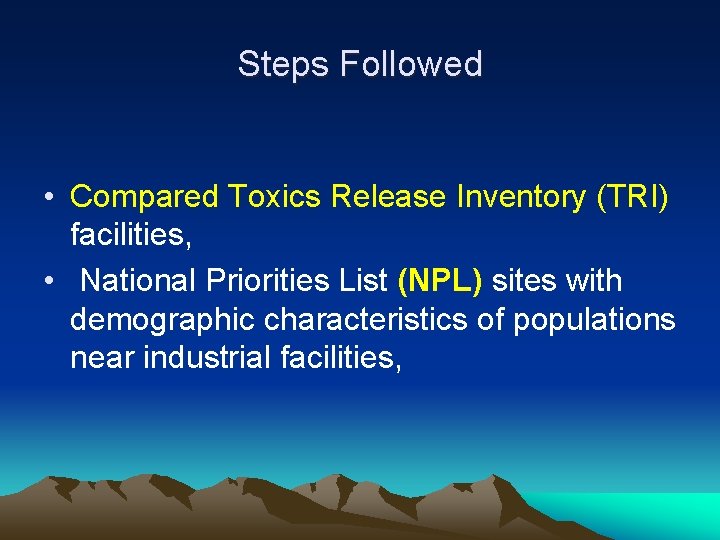 Steps Followed

• Compared Toxics Release Inventory (TRI) facilities,

• National Priorities List (NPL) sites with demographic characteristics of populations near industrial facilities,